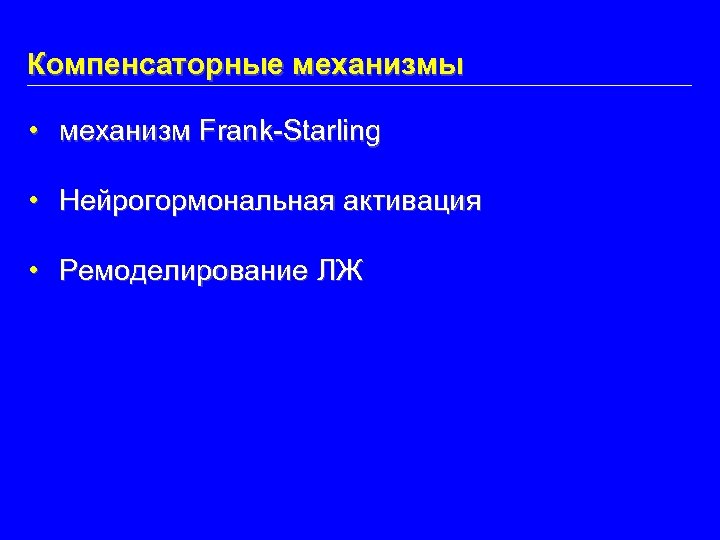 Компенсаторные механизмы

• механизм Frank-Starling

• Нейрогормональная активация

• Ремоделирование ЛЖ